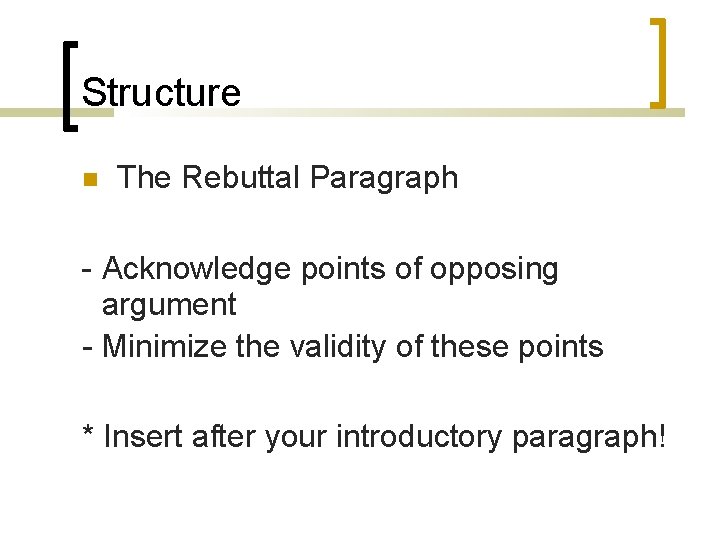 Structure

The Rebuttal Paragraph

- Acknowledge points of opposing argument
- Minimize the validity of these points

* Insert after your introductory paragraph!